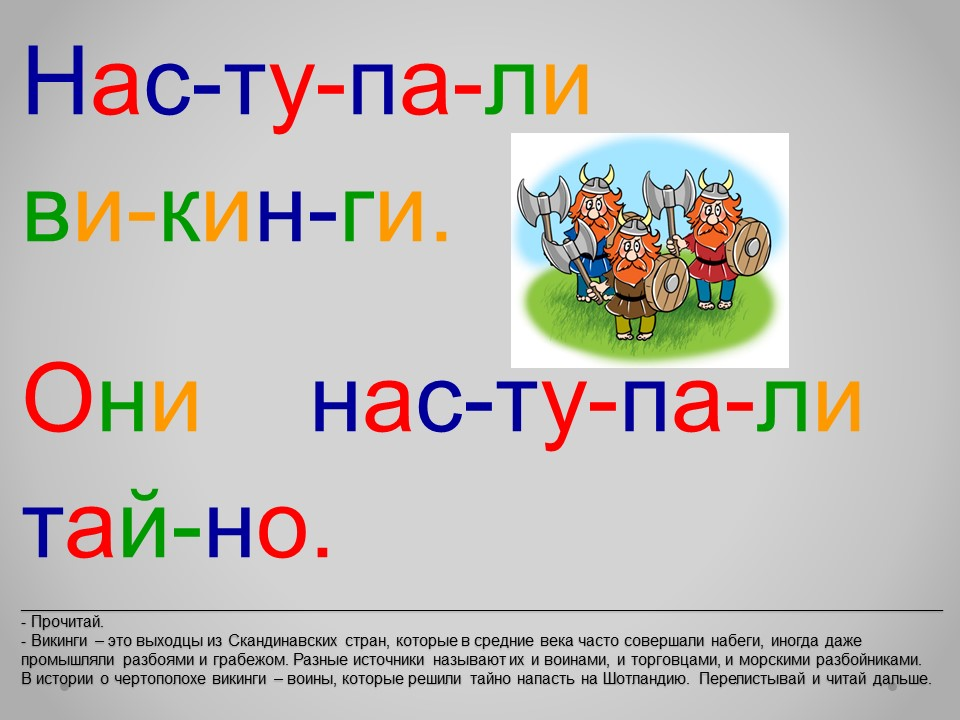 Нас-ту-па-ли ви-кин-ги.

Они нас-ту-па-ли тай-но.

- Прочитай.
- Викинги – это выходцы из Скандинавских стран, которые в средние века часто совершали набеги, иногда даже промышляли разбоями и грабежом. Разные источники называют их и воинами, и торговцами, и морскими разбойниками. В истории о чертополохе викинги – воины, которые решили тайно напасть на Шотландию. Перелистывай и читай дальше.